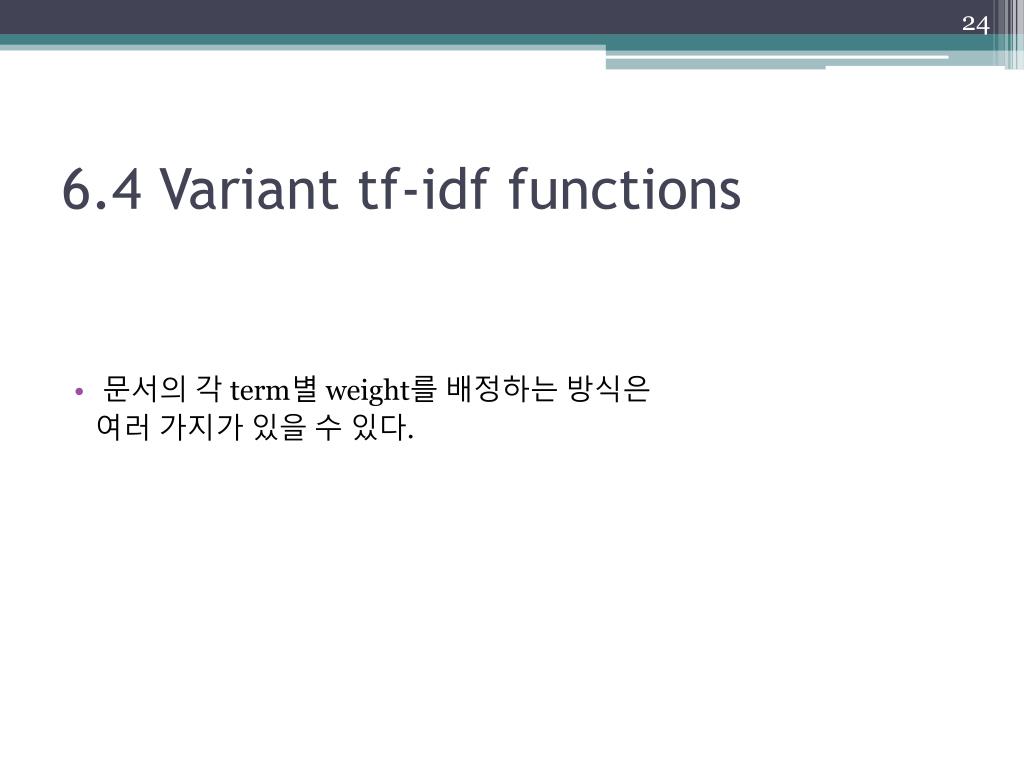 24

6.4 Variant tf-idf functions

• 문서의 각 term별 weight를 배정하는 방식은 여러 가지가 있을 수 있다.